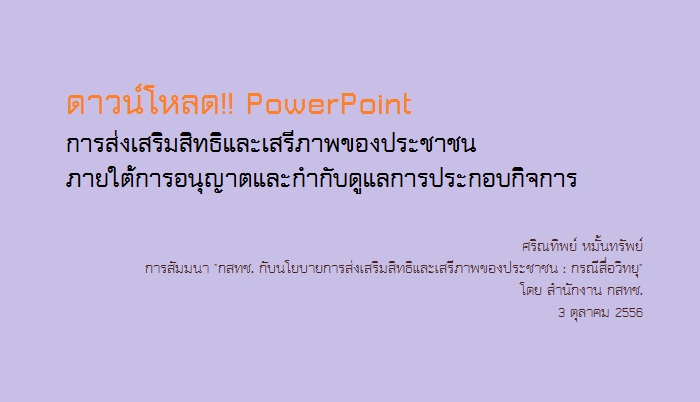 ดาวน์โหลด!! PowerPoint
การส่งเสริมสิทธิและเสรีภาพของประชาชน
ภายใต้การอนุญาตและกำกับดูแลการประกอบกิจการ

ศริณทิพย์ หมั้นทรัพย์
การสัมมนา "กสทช. กับนโยบายการส่งเสริมสิทธิและเสรีภาพของประชาชน : กรณีสื่อวิทยุ"
โดย สำนักงาน กสทช.
3 ตุลาคม 2556